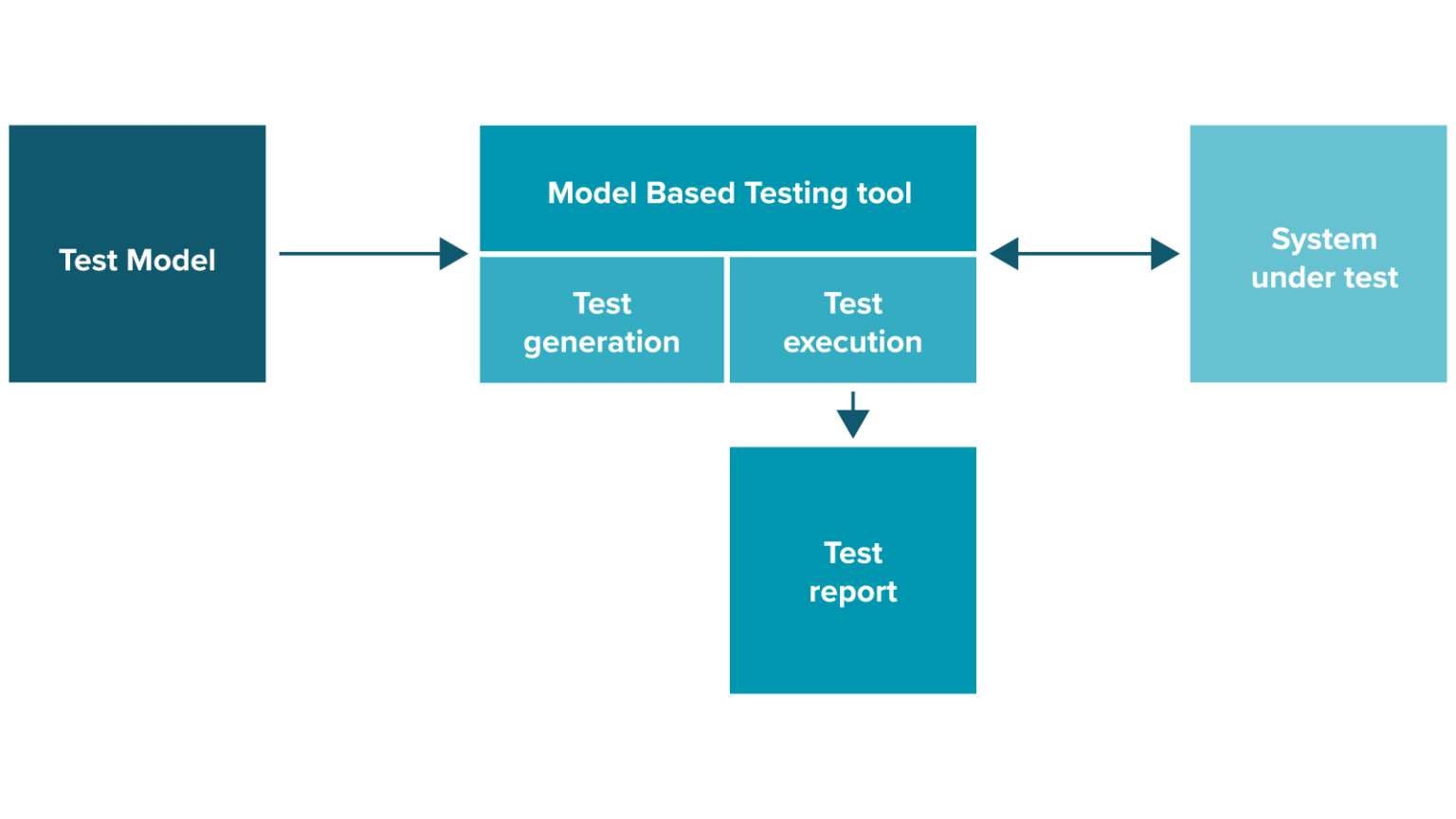 Test Model

Model Based Testing tool

Test generation

Test execution

System under test

Test report